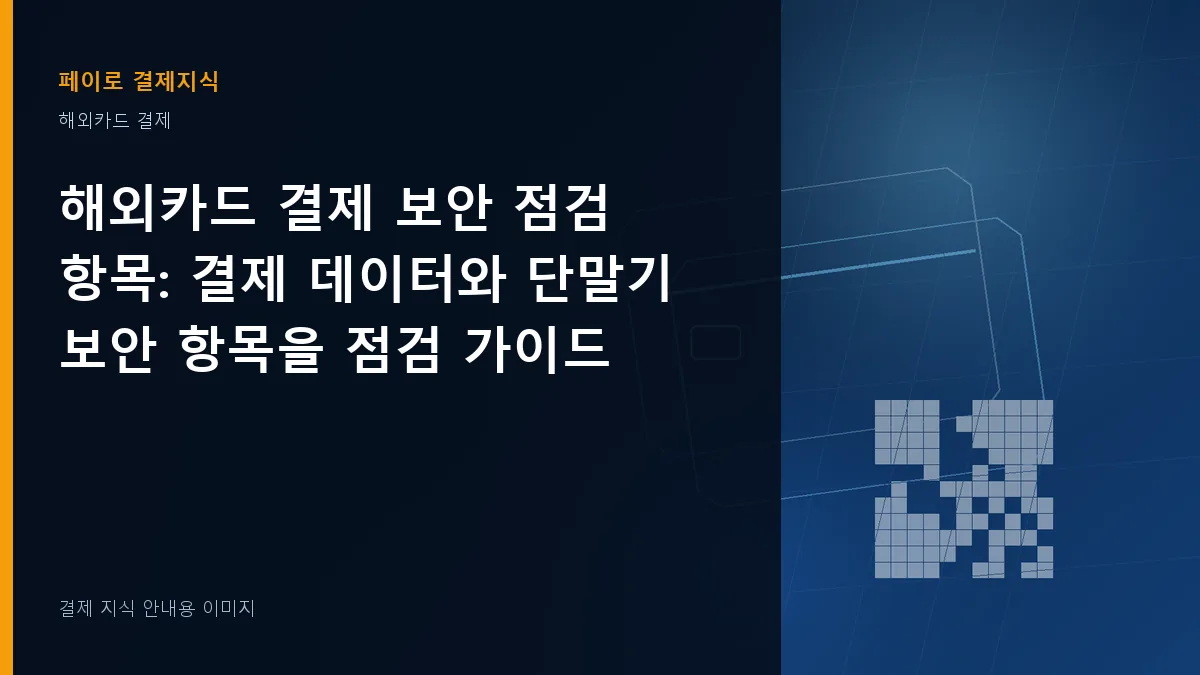 페이로 결제지식

해외카드 결제

해외카드 결제 보안 점검 항목: 결제 데이터와 단말기 보안 항목을 점검 가이드

결제 지식 안내용 이미지